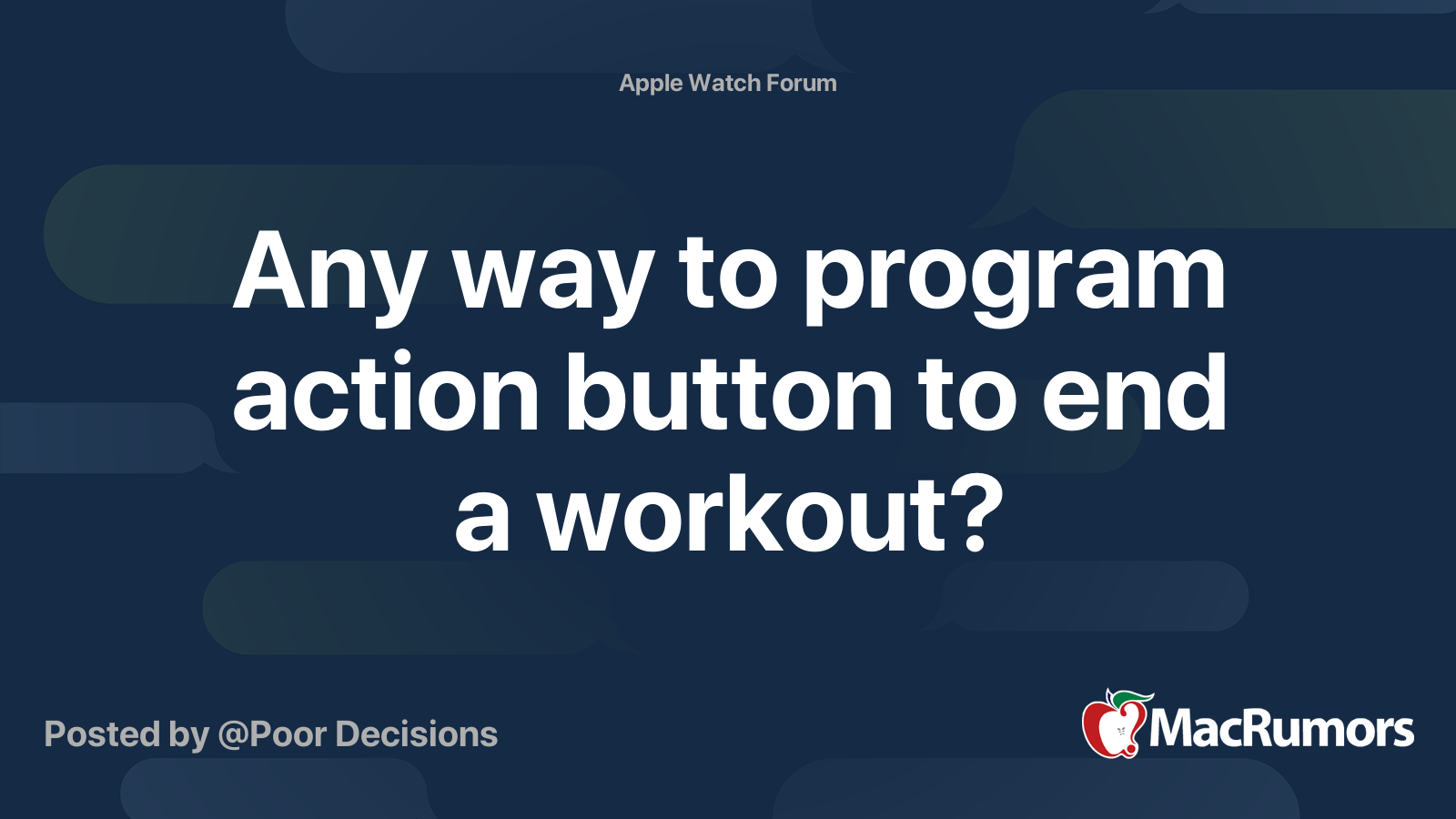 Apple Watch Forum

Any way to program action button to end a workout?

Posted by @Poor Decisions

MacRumors